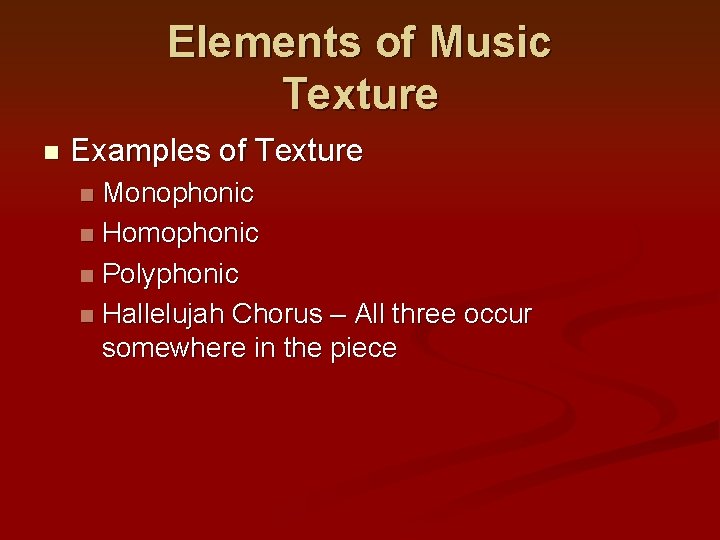 Elements of Music
Texture

Examples of Texture
Monophonic
Homophonic
Polyphonic
Hallelujah Chorus – All three occur somewhere in the piece